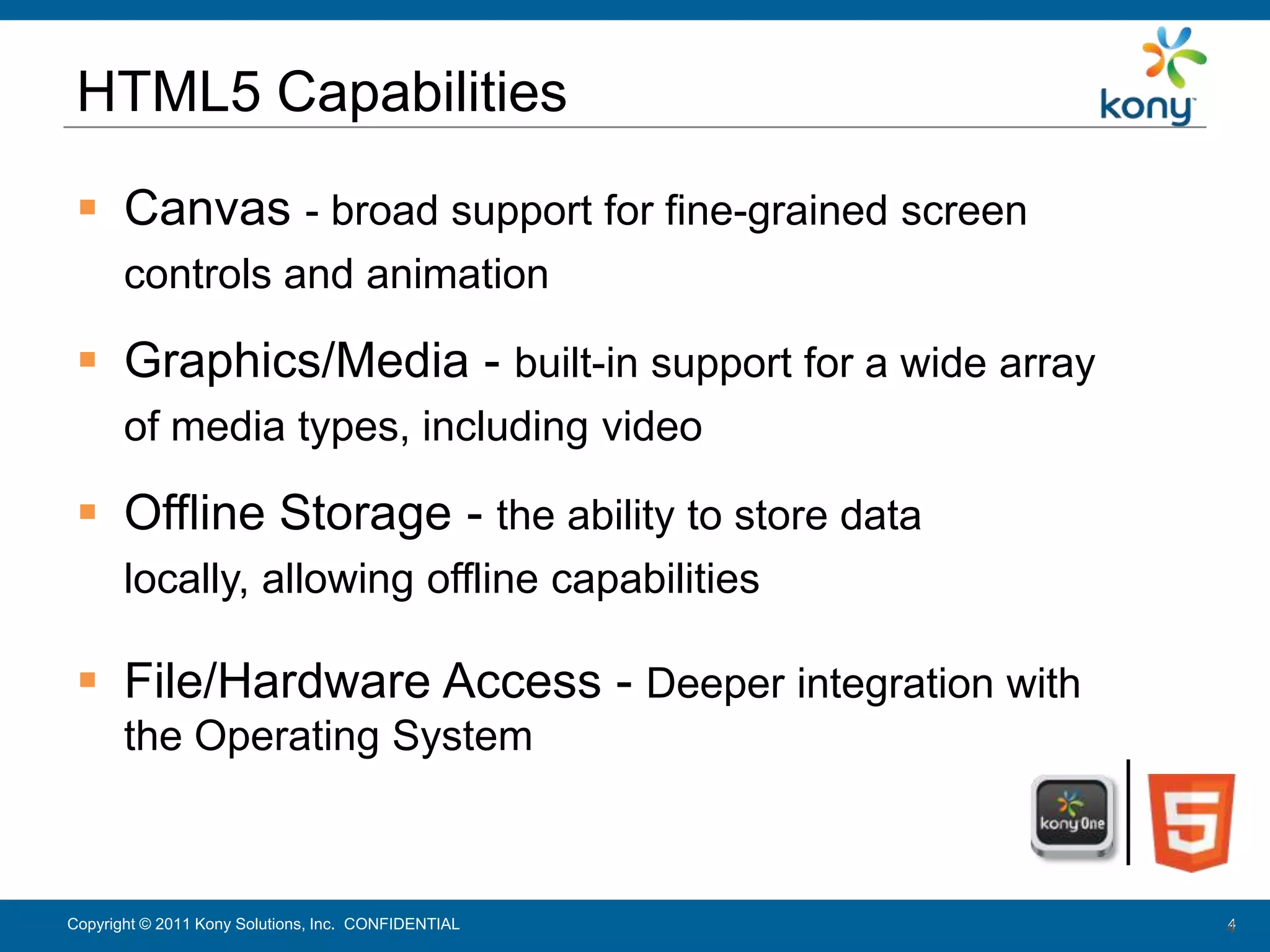 HTML5 Capabilities

kony

▪ Canvas - broad support for fine-grained screen controls and animation

▪ Graphics/Media - built-in support for a wide array of media types, including video

▪ Offline Storage - the ability to store data locally, allowing offline capabilities

▪ File/Hardware Access - Deeper integration with the Operating System

kony One

5

Copyright © 2011 Kony Solutions, Inc. CONFIDENTIAL

4